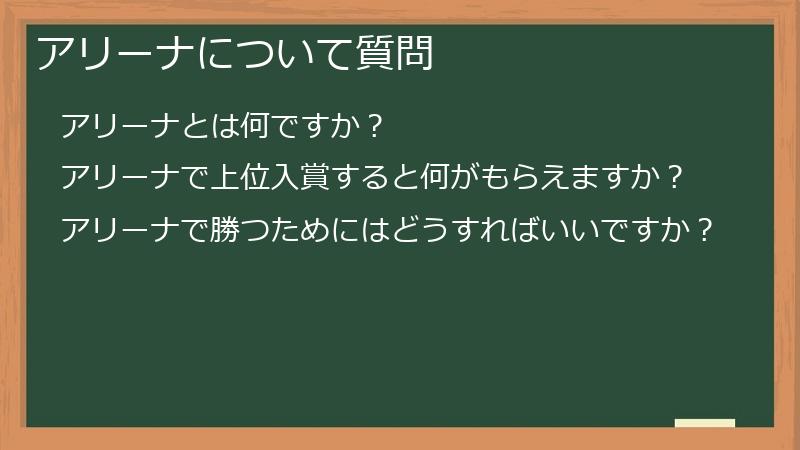 アリーナについて質問

アリーナとは何ですか？

アリーナで上位入賞すると何がもらえますか？

アリーナで勝つためにはどうすればいいですか？